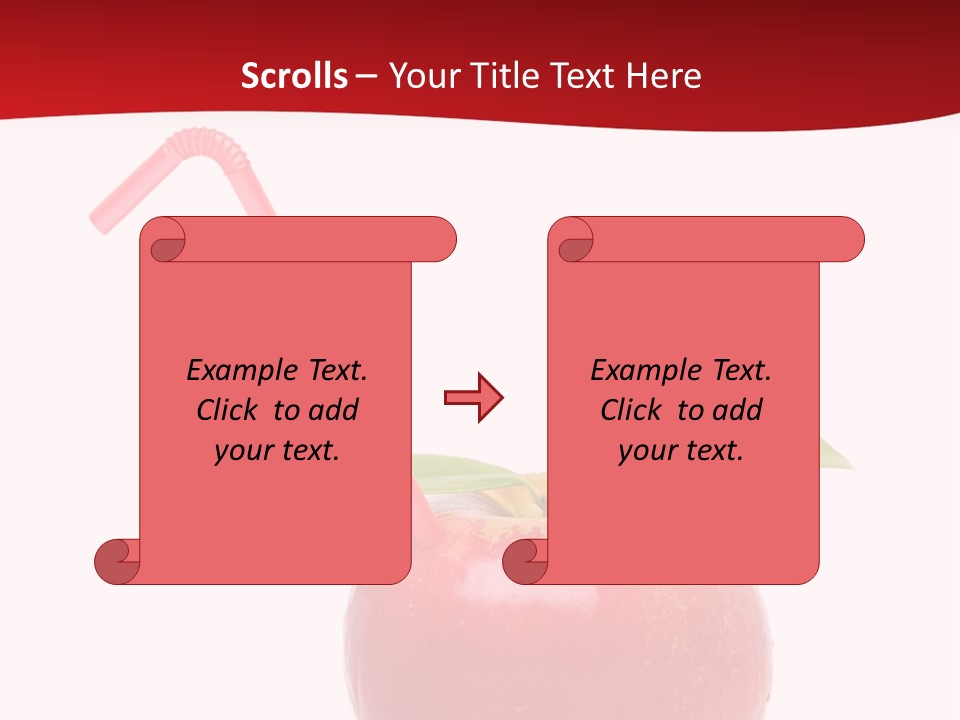 Scrolls – Your Title Text Here

Example Text. Click to add your text.

Example Text. Click to add your text.